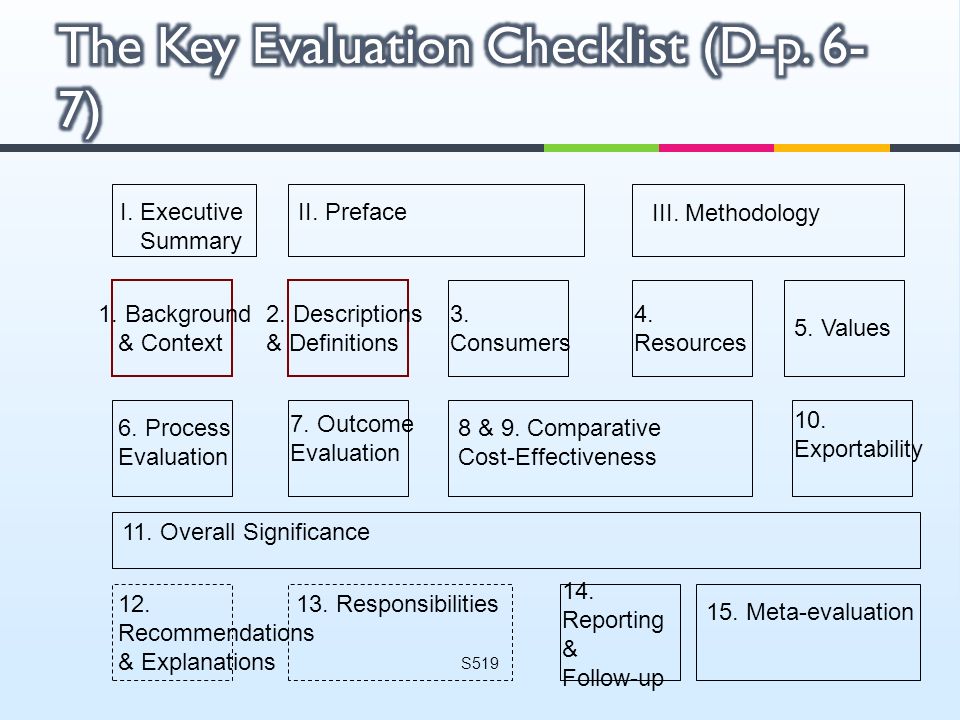 The Key Evaluation Checklist (D-p. 6-7)

I. Executive Summary

II. Preface

III. Methodology

1. Background & Context

2. Descriptions & Definitions

3. Consumers

4. Resources

5. Values

6. Process Evaluation

7. Outcome Evaluation

8 & 9. Comparative Cost-Effectiveness

10. Exportability

11. Overall Significance

12. Recommendations & Explanations

13. Responsibilities

S519

14. Reporting & Follow-up

15. Meta-evaluation